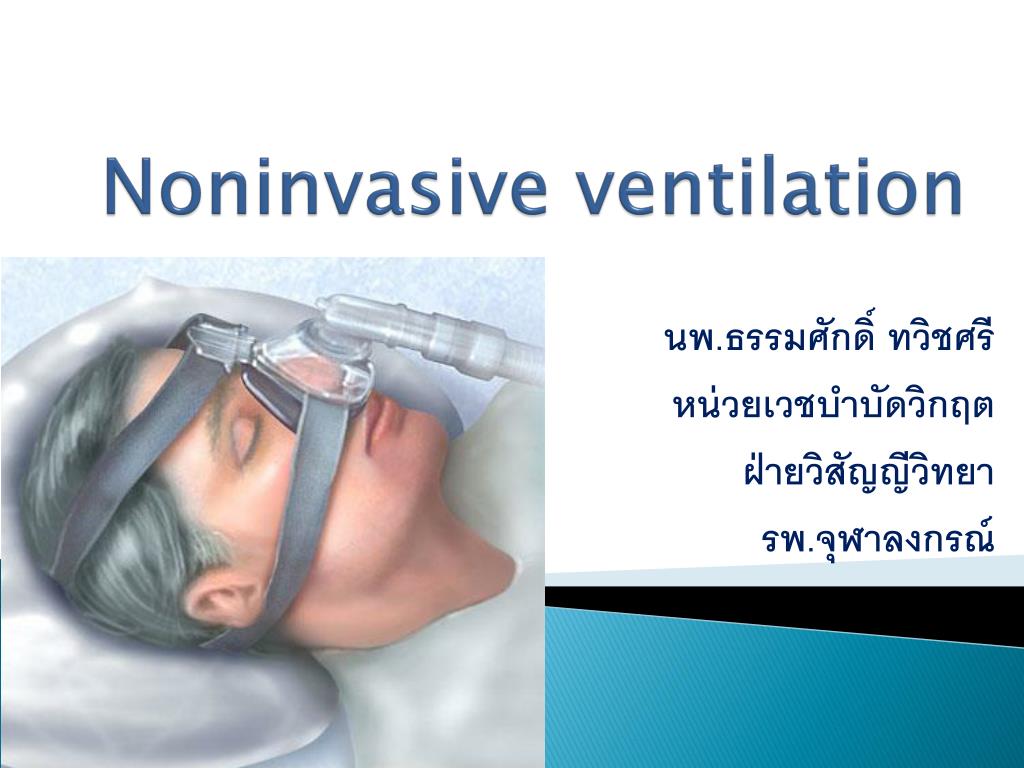 Noninvasive ventilation

นพ.ธรรมศักดิ์ ทวิชศรี

หน่วยเวชบำบัดวิกฤต

ฝ่ายวิสัญญีวิทยา

รพ.จุฬาลงกรณ์